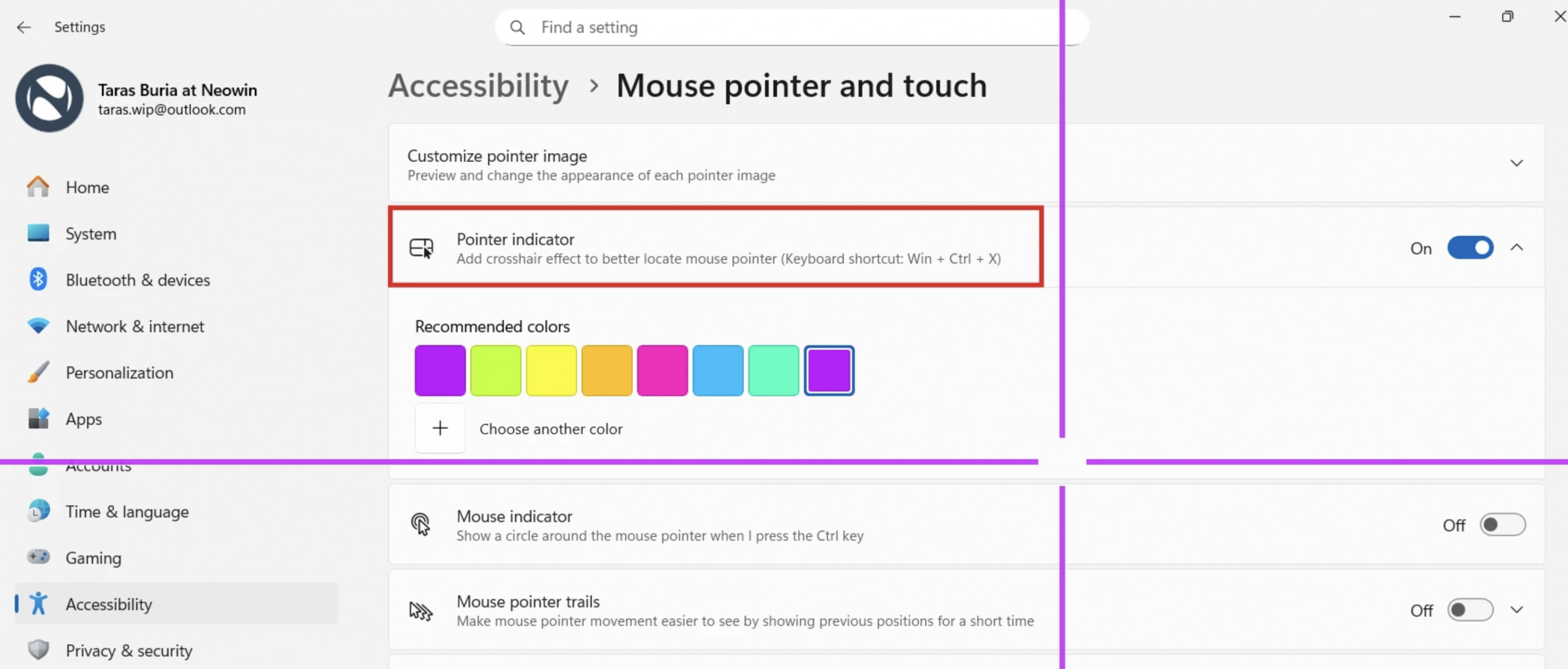 Settings

Find a setting

Taras Buria at Neowin
taras.wip@outlook.com

Home
System
Bluetooth & devices
Network & internet
Personalization
Apps
Accounts
Time & language
Gaming
Accessibility
Privacy & security

Accessibility > Mouse pointer and touch

Customize pointer image
Preview and change the appearance of each pointer image

Pointer indicator
Add crosshair effect to better locate mouse pointer (Keyboard shortcut: Win + Ctrl + X)

On

Recommended colors

Choose another color

Mouse indicator
Show a circle around the mouse pointer when I press the Ctrl key

Off

Mouse pointer trails
Make mouse pointer movement easier to see by showing previous positions for a short time

Off